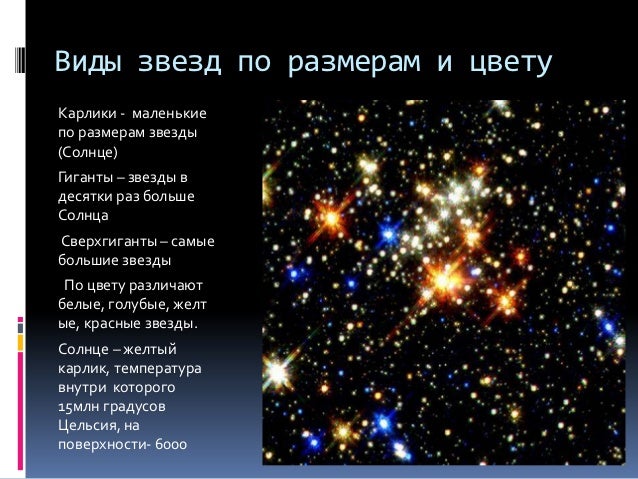 Виды звезд по размерам и цвету

Карлики - маленькие по размерам звезды (Солнце)

Гиганты – звезды в десятки раз больше Солнца

Сверхгиганты – самые большие звезды

По цвету различают белые, голубые, желт ые, красные звезды.

Солнце – желтый карлик, температура внутри которого 15млн градусов Цельсия, на поверхности- 6000